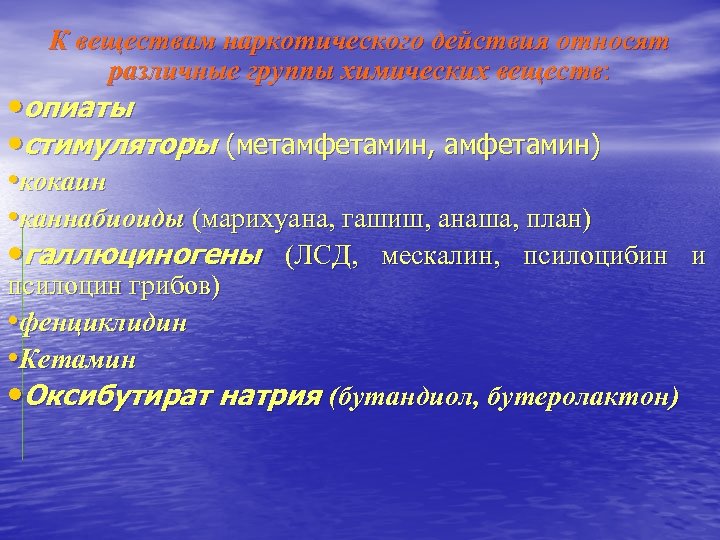 К веществам наркотического действия относят различные группы химических веществ:

•опиаты

•стимуляторы (метамфетамин, амфетамин)

•кокаин

•каннабиоиды (марихуана, гашиш, анаша, план)

•галлюциногены (ЛСД, мескалин, псилоцибин и псилоцин грибов)

•фенциклидин

•Кетамин

•Оксибутират натрия (бутандиол, бутеролактон)